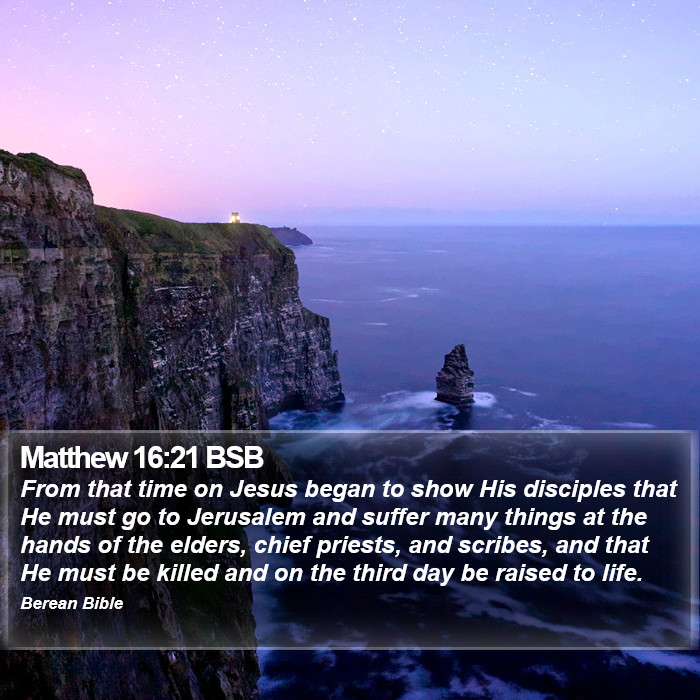 Matthew 16:21 BSB
From that time on Jesus began to show His disciples that He must go to Jerusalem and suffer many things at the hands of the elders, chief priests, and scribes, and that He must be killed and on the third day be raised to life.
Berean Bible